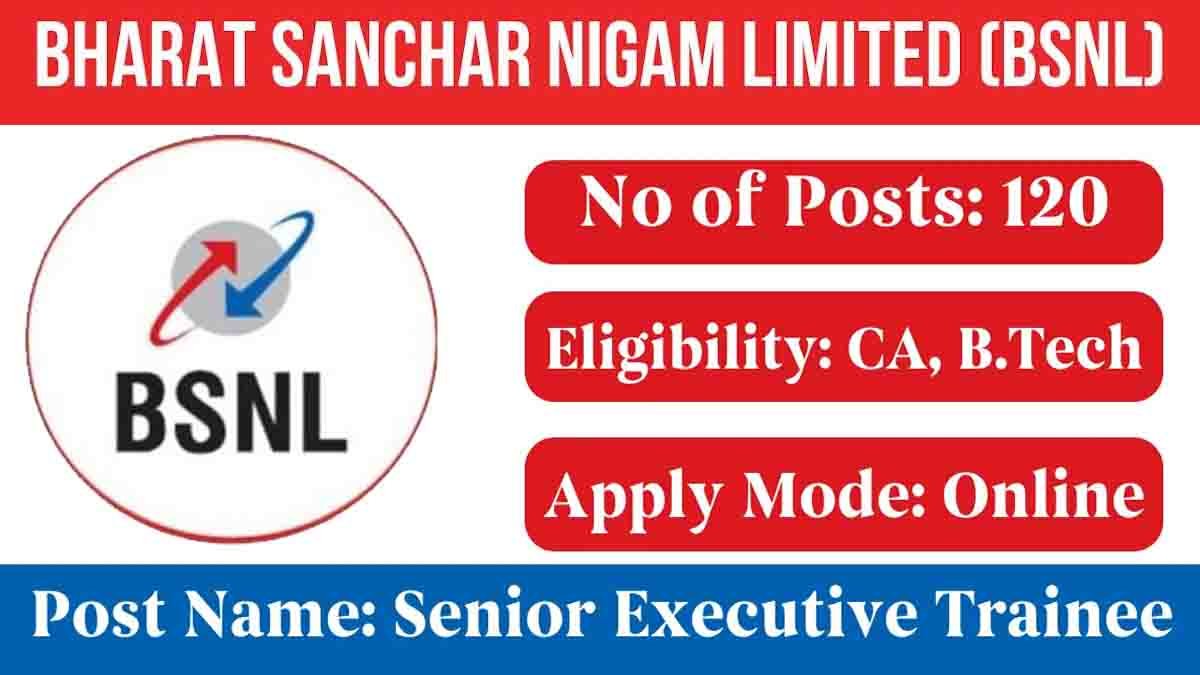 BHARAT SANCHAR NIGAM LIMITED (BSNL)

BSNL

No of Posts: 120

Eligibility: CA, B.Tech

Apply Mode: Online

Post Name: Senior Executive Trainee